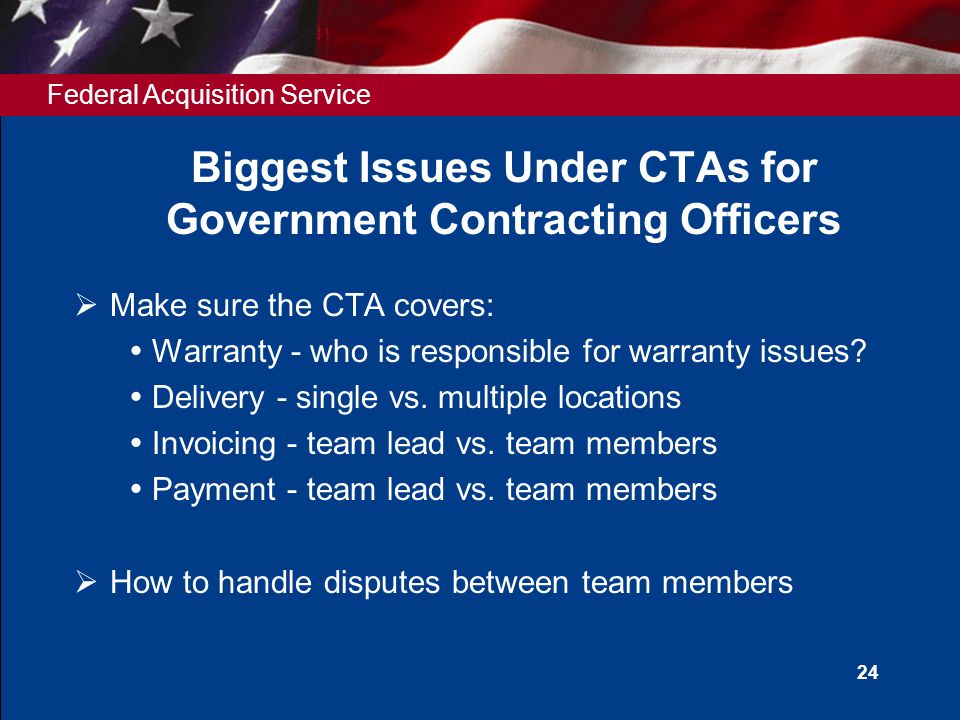 Federal Acquisition Service

Biggest Issues Under CTAs for Government Contracting Officers

➢ Make sure the CTA covers:

• Warranty - who is responsible for warranty issues?

• Delivery - single vs. multiple locations

• Invoicing - team lead vs. team members

• Payment - team lead vs. team members

➢ How to handle disputes between team members

24